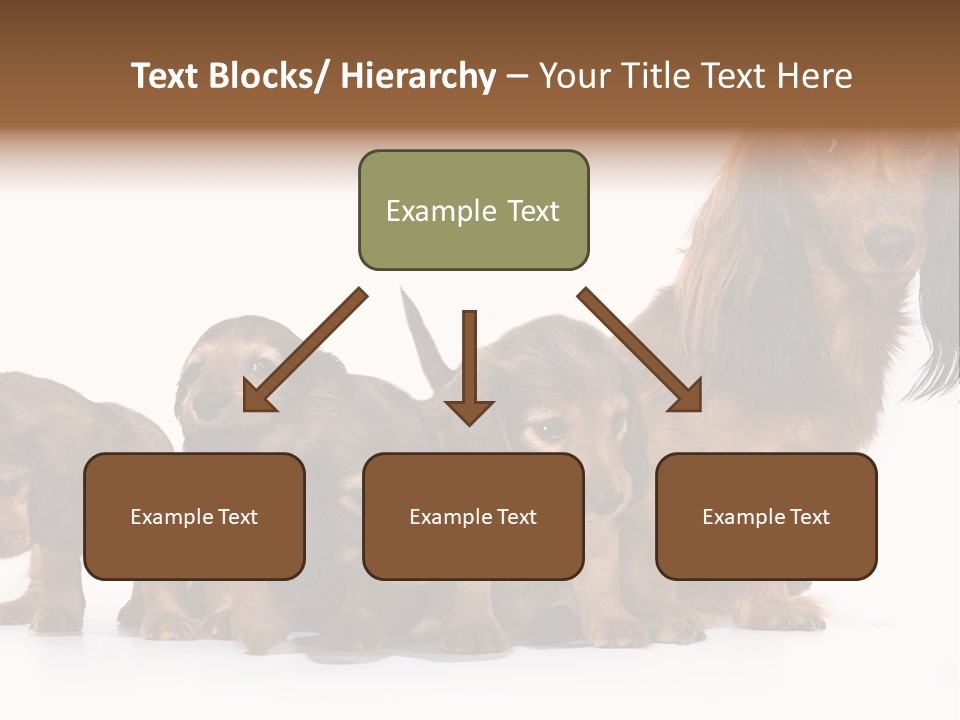 Text Blocks/ Hierarchy – Your Title Text Here

Example Text

Example Text

Example Text

Example Text